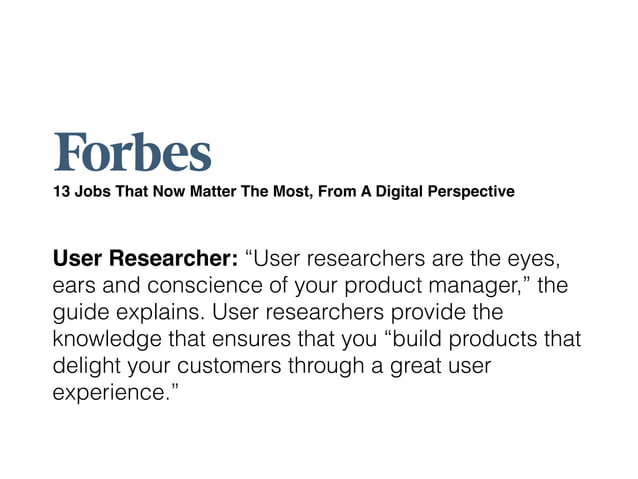 Forbes

13 Jobs That Now Matter The Most, From A Digital Perspective

User Researcher: “User researchers are the eyes, ears and conscience of your product manager,” the guide explains. User researchers provide the knowledge that ensures that you “build products that delight your customers through a great user experience.”